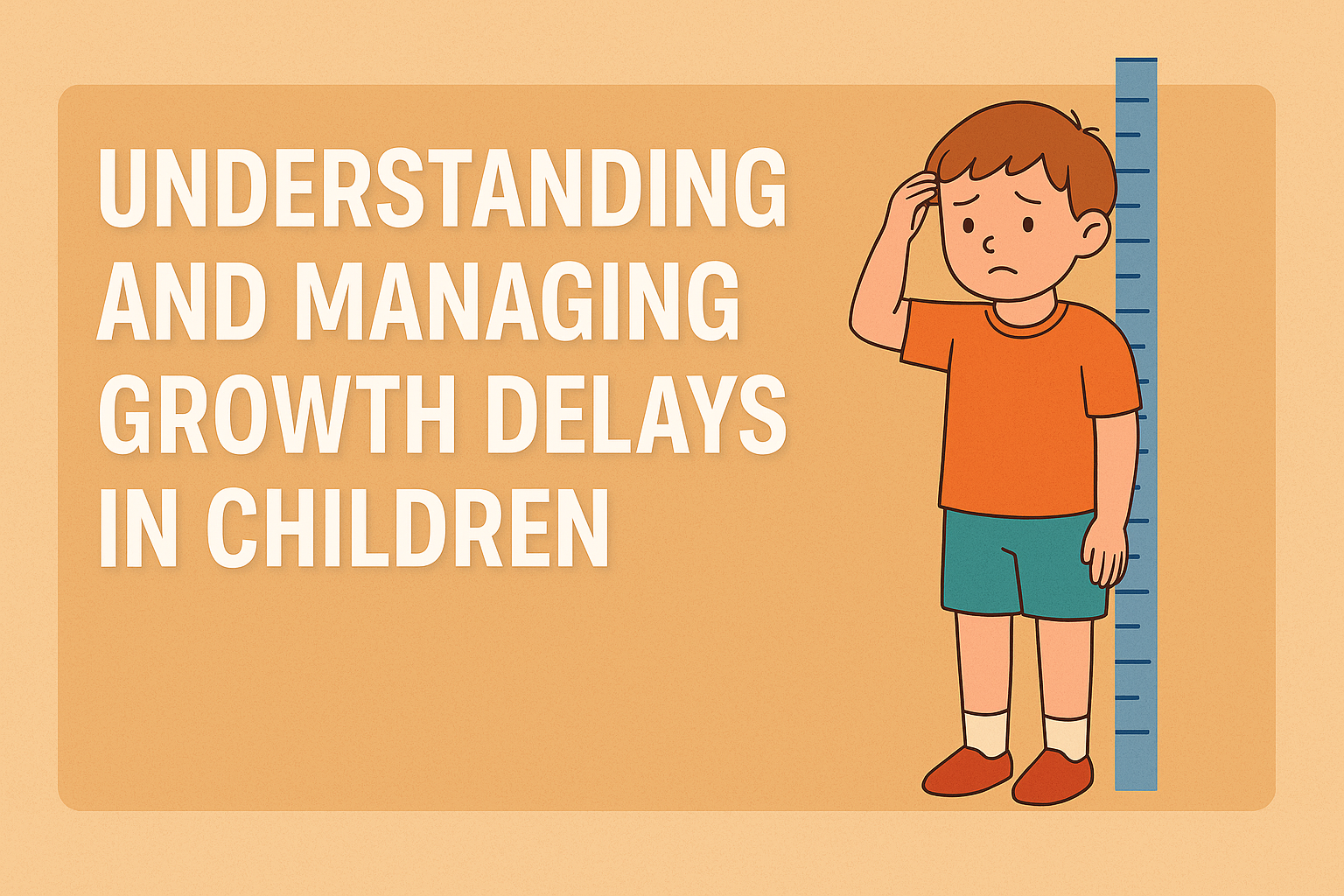 UNDERSTANDING AND MANAGING GROWTH DELAYS IN CHILDREN